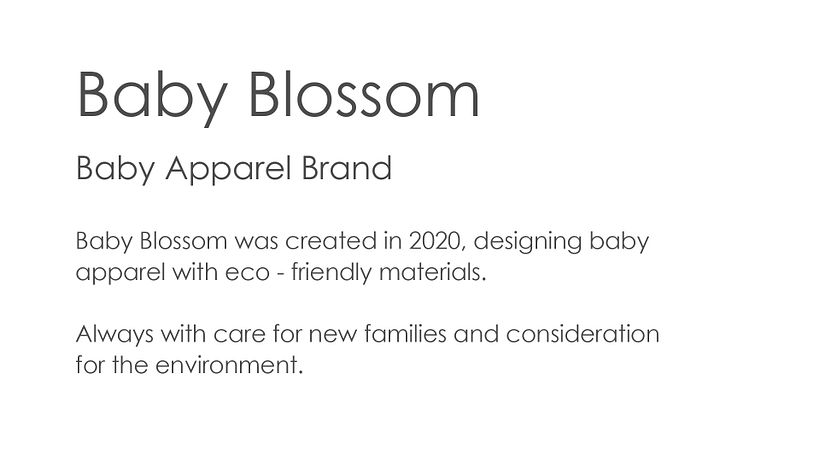 Baby Blossom

Baby Apparel Brand

Baby Blossom was created in 2020, designing baby apparel with eco - friendly materials.

Always with care for new families and consideration for the environment.